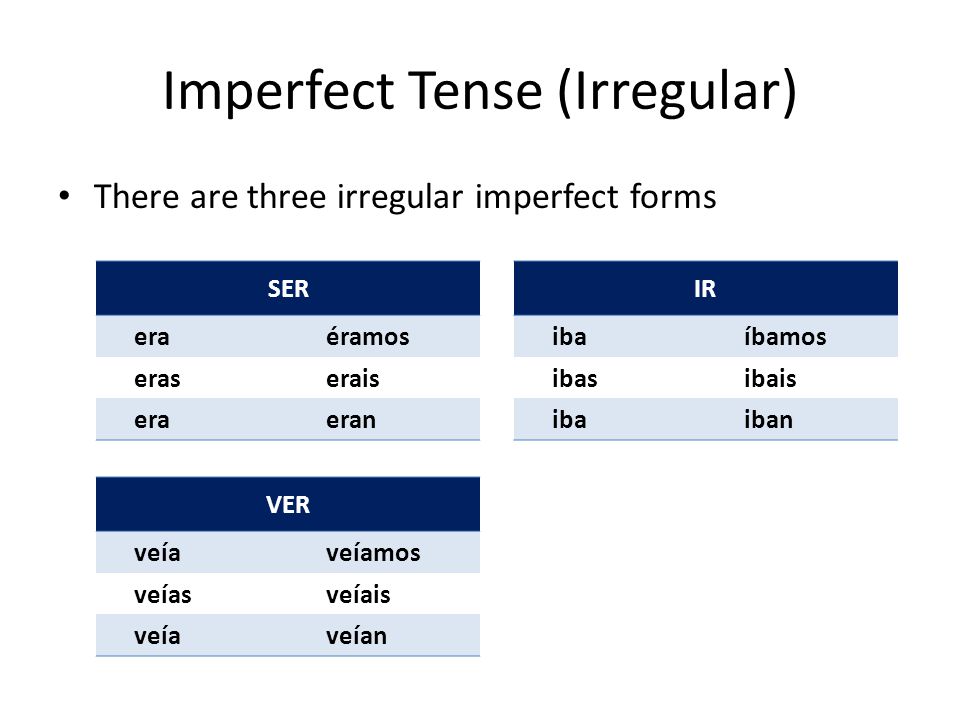 Imperfect Tense (Irregular)

• There are three irregular imperfect forms

| SER | |
|---|---|
| era | éramos |
| eras | erais |
| era | eran |

| IR | |
|---|---|
| iba | íbamos |
| ibas | ibais |
| iba | iban |

| VER | |
|---|---|
| veía | veíamos |
| veías | veíais |
| veía | veían |